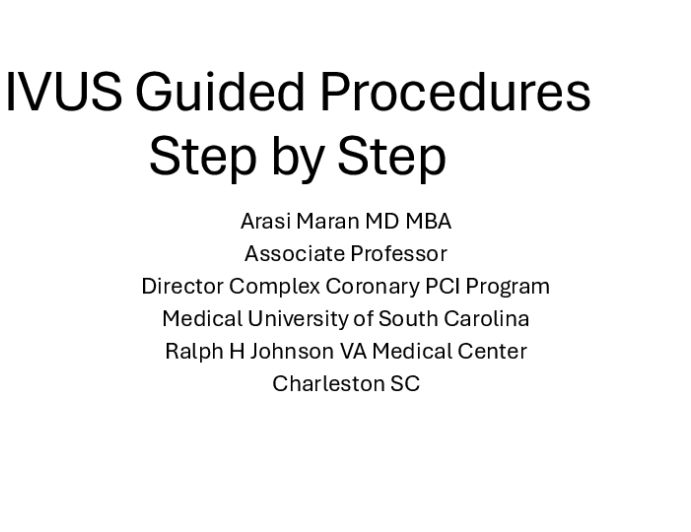 IVUS Guided Procedures
Step by Step

Arasi Maran MD MBA
Associate Professor
Director Complex Coronary PCI Program
Medical University of South Carolina
Ralph H Johnson VA Medical Center
Charleston SC